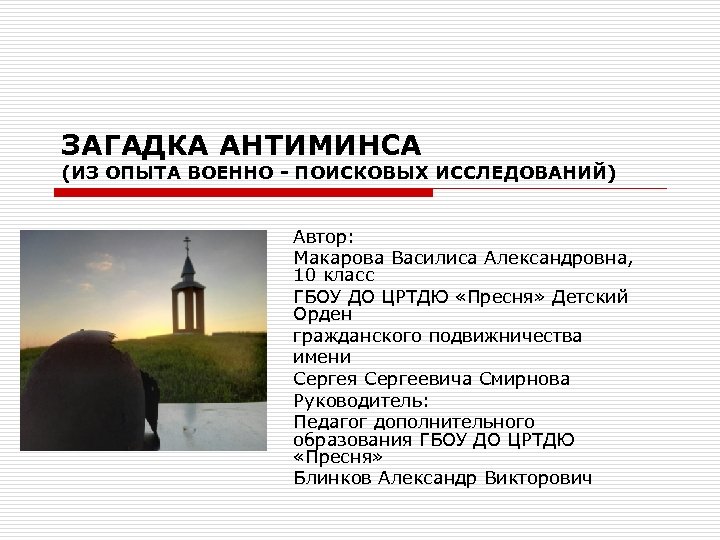 ЗАГАДКА АНТИМИНСА
(ИЗ ОПЫТА ВОЕННО - ПОИСКОВЫХ ИССЛЕДОВАНИЙ)

Автор:
Макарова Василиса Александровна, 10 класс
ГБОУ ДО ЦРТДЮ «Пресня» Детский Орден
гражданского подвижничества имени
Сергея Сергеевича Смирнова
Руководитель:
Педагог дополнительного образования ГБОУ ДО ЦРТДЮ «Пресня»
Блинков Александр Викторович